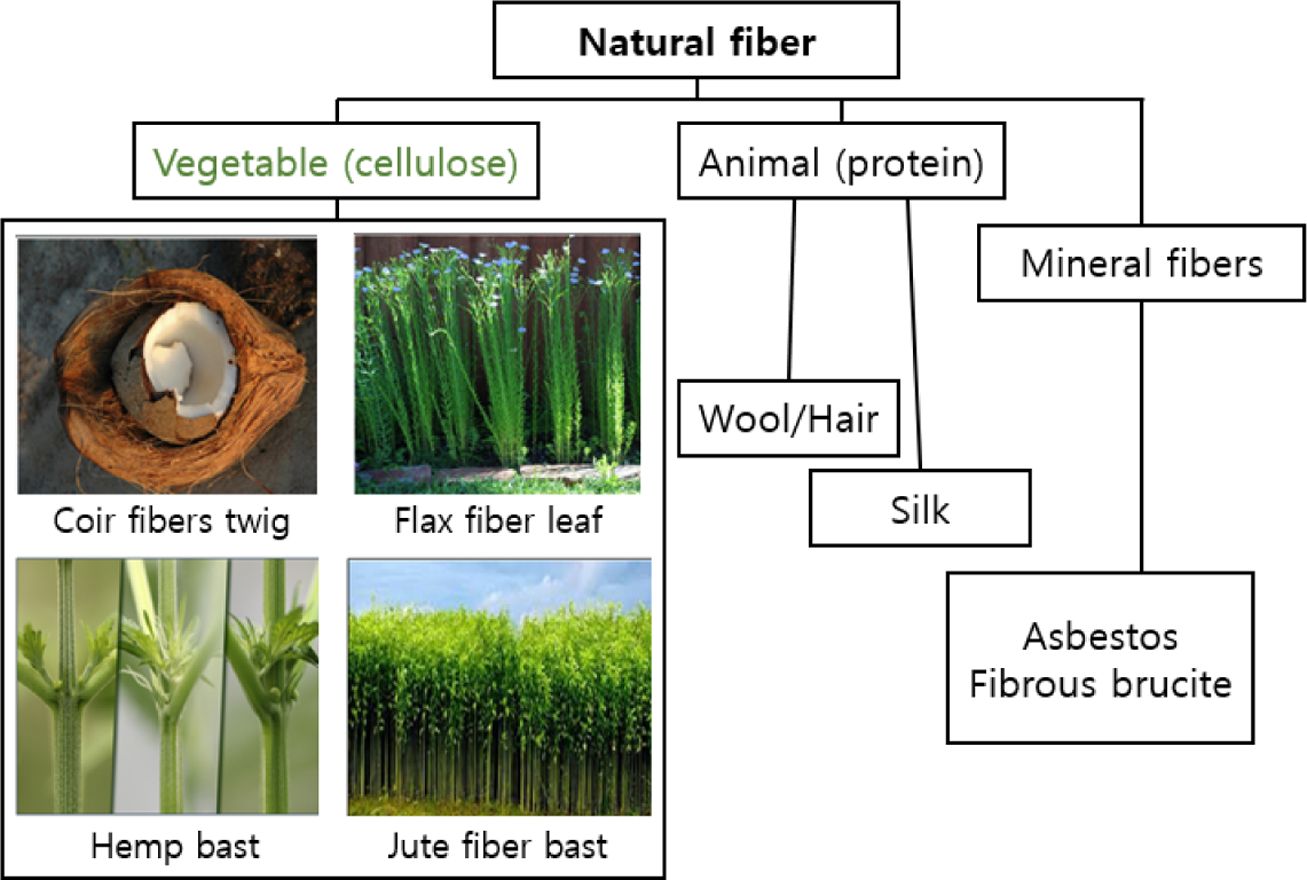 Natural fiber

Vegetable (cellulose)

Coir fibers twig

Flax fiber leaf

Hemp bast

Jute fiber bast

Animal (protein)

Wool/Hair

Silk

Mineral fibers

Asbestos
Fibrous brucite